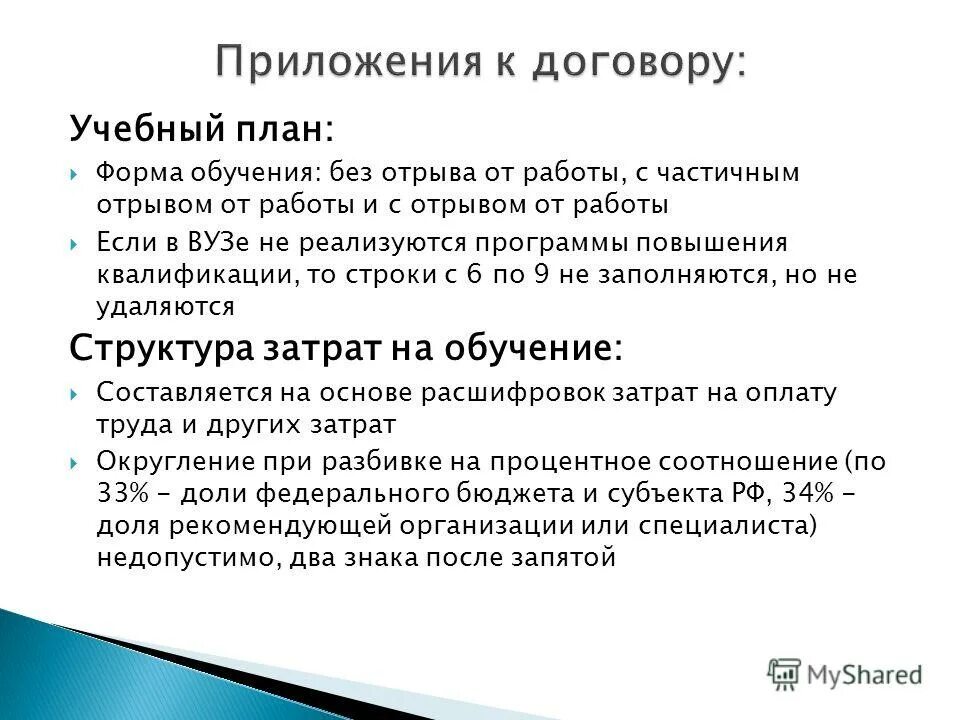 Приложения к договору:

Учебный план:

Форма обучения: без отрыва от работы, с частичным отрывом от работы и с отрывом от работы

Если в ВУЗе не реализуются программы повышения квалификации, то строки с 6 по 9 не заполняются, но не удаляются

Структура затрат на обучение:

Составляется на основе расшифровок затрат на оплату труда и других затрат

Округление при разбивке на процентное соотношение (по 33% - доли федерального бюджета и субъекта РФ, 34% - доля рекомендующей организации или специалиста) недопустимо, два знака после запятой

MyShared